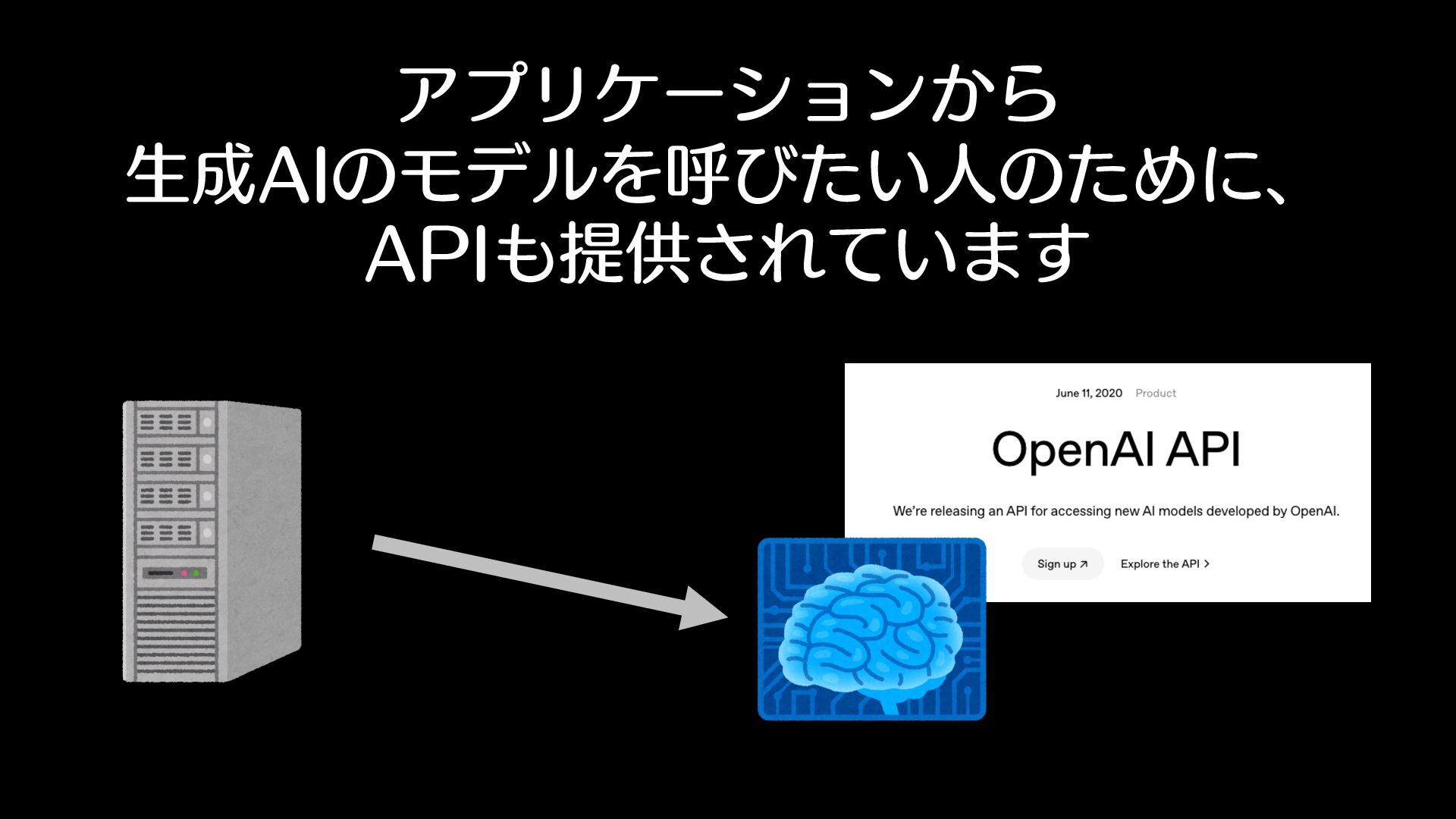 アプリケーションから
生成AIのモデルを呼びたい人のために、
APIも提供されています

June 11, 2020 Product

OpenAI API

We're releasing an API for accessing new AI models developed by OpenAI.

Sign up ↗ Explore the API >